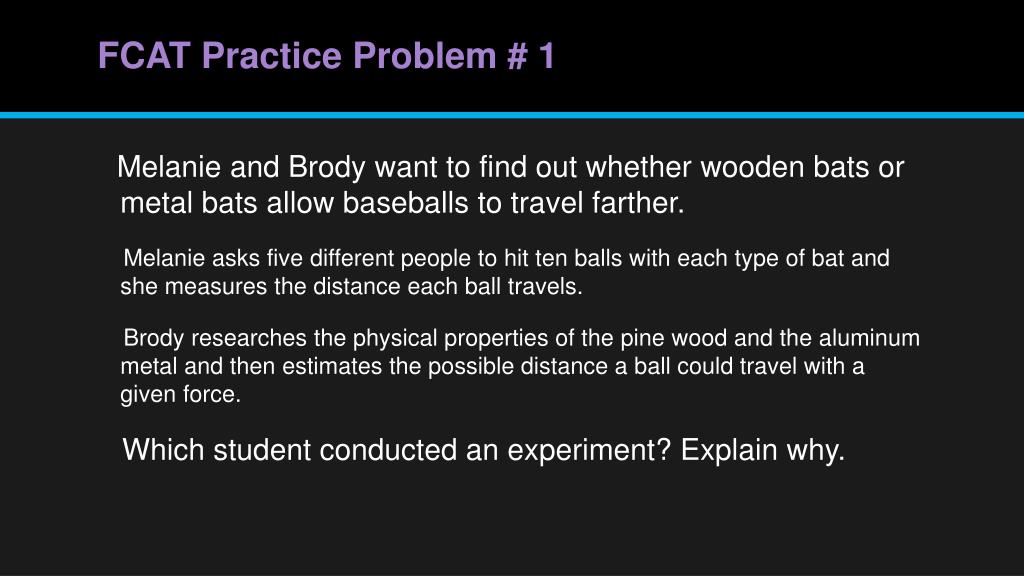 FCAT Practice Problem # 1

Melanie and Brody want to find out whether wooden bats or metal bats allow baseballs to travel farther.

Melanie asks five different people to hit ten balls with each type of bat and she measures the distance each ball travels.

Brody researches the physical properties of the pine wood and the aluminum metal and then estimates the possible distance a ball could travel with a given force.

Which student conducted an experiment? Explain why.